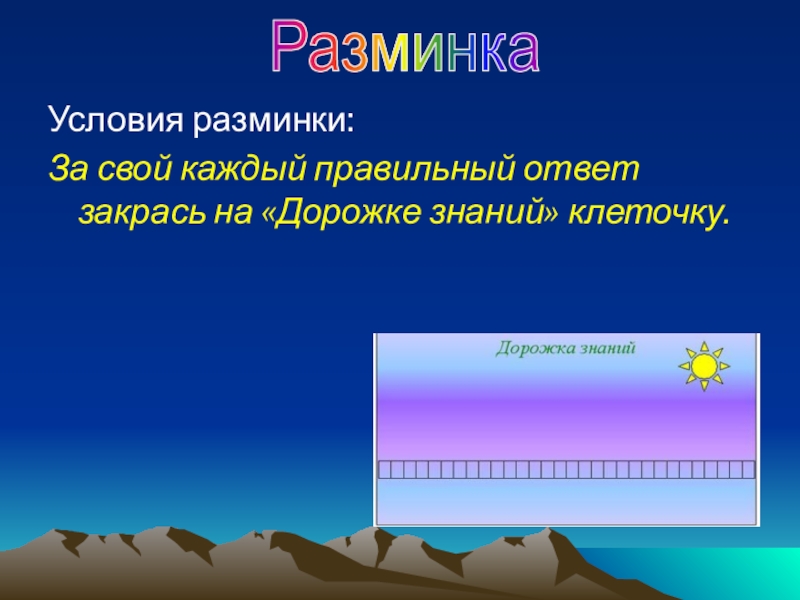 Разминка

Условия разминки:

За свой каждый правильный ответ закрась на «Дорожке знаний» клеточку.

Дорожка знаний